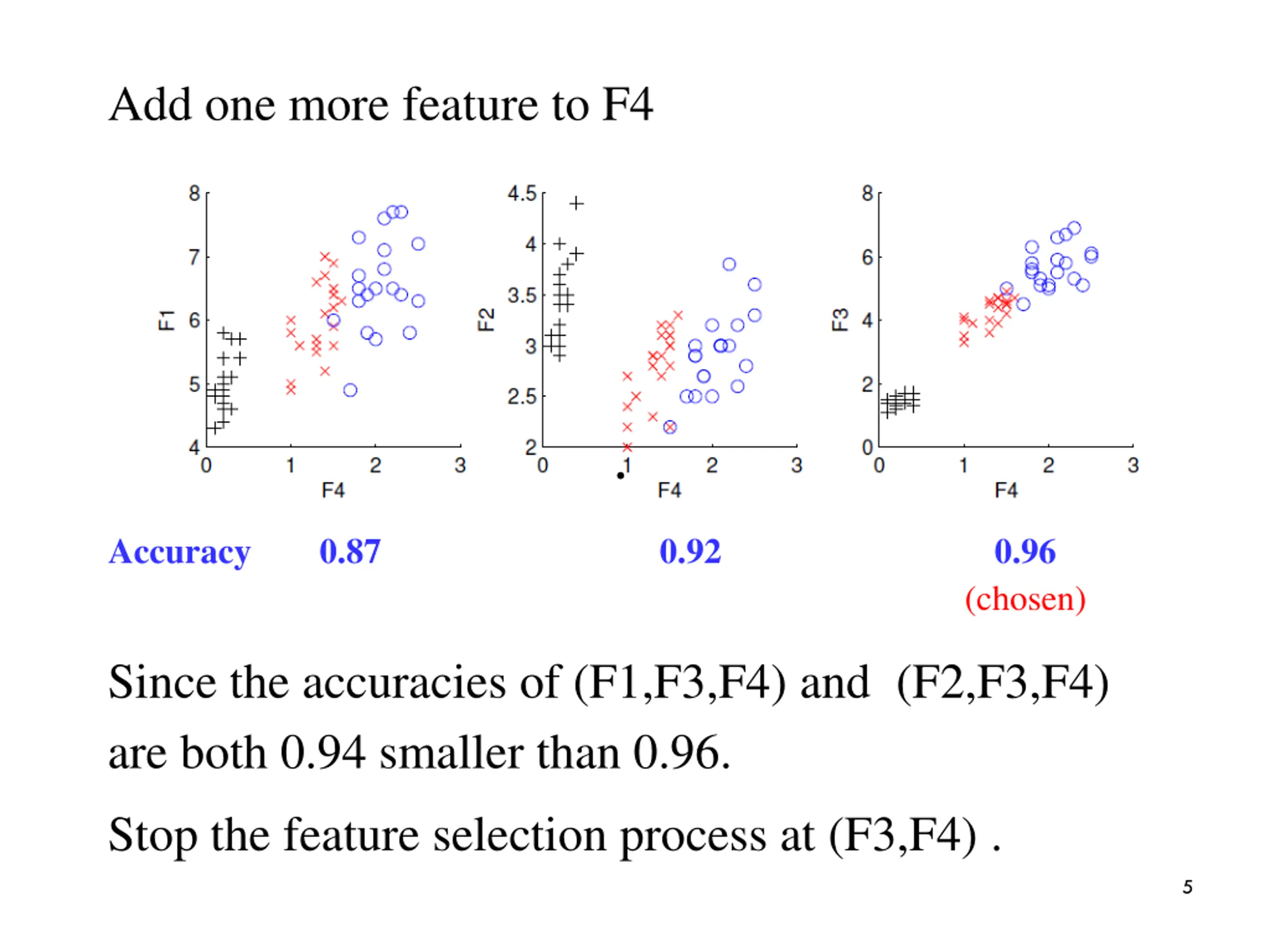 Add one more feature to F4

8
7
6
5
4
F1
0
1
2
3
F4

4.5
4
3.5
3
2.5
2
F2
0
1
2
3
F4

8
6
4
2
0
F3
0
1
2
3
F4

Accuracy 0.87 0.92 0.96
(chosen)

Since the accuracies of (F1,F3,F4) and (F2,F3,F4) are both 0.94 smaller than 0.96.

Stop the feature selection process at (F3,F4) .

5